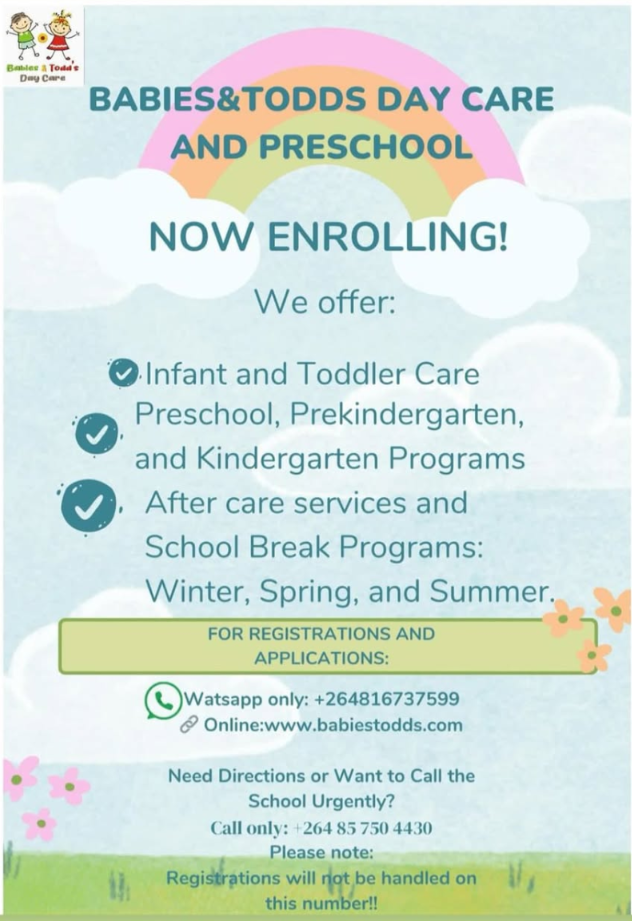 Babies & Todd's Day Care

BABIES&TODDS DAY CARE AND PRESCHOOL

NOW ENROLLING!

We offer:

Infant and Toddler Care

Preschool, Prekindergarten, and Kindergarten Programs

After care services and School Break Programs: Winter, Spring, and Summer.

FOR REGISTRATIONS AND APPLICATIONS:

Watsapp only: +264816737599
Online:www.babiestodds.com

Need Directions or Want to Call the School Urgently?
Call only: +264 85 750 4430
Please note:
Registrations will not be handled on this number!!